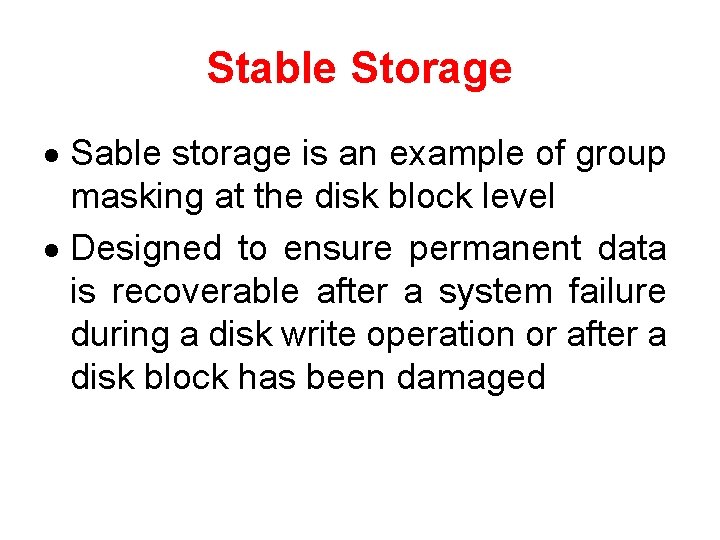 Stable Storage

• Sable storage is an example of group masking at the disk block level

• Designed to ensure permanent data is recoverable after a system failure during a disk write operation or after a disk block has been damaged